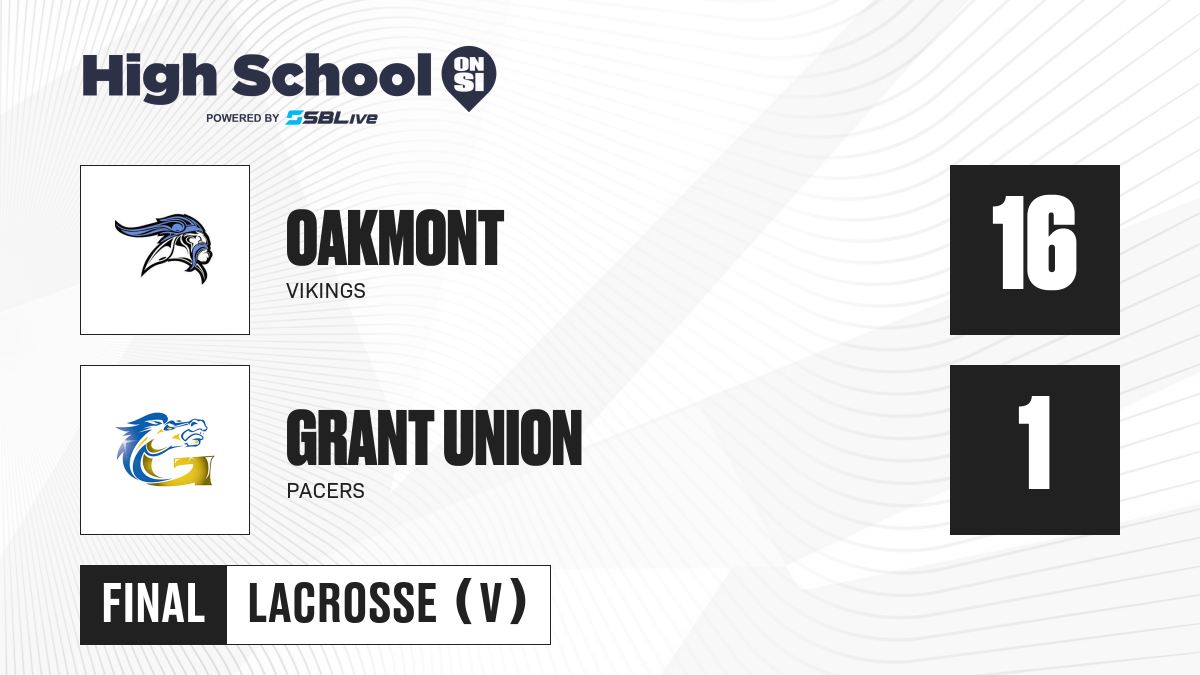 High School ON SI
POWERED BY SBLive

OAKMONT
VIKINGS

16

GRANT UNION
PACERS

1

FINAL LACROSSE (V)